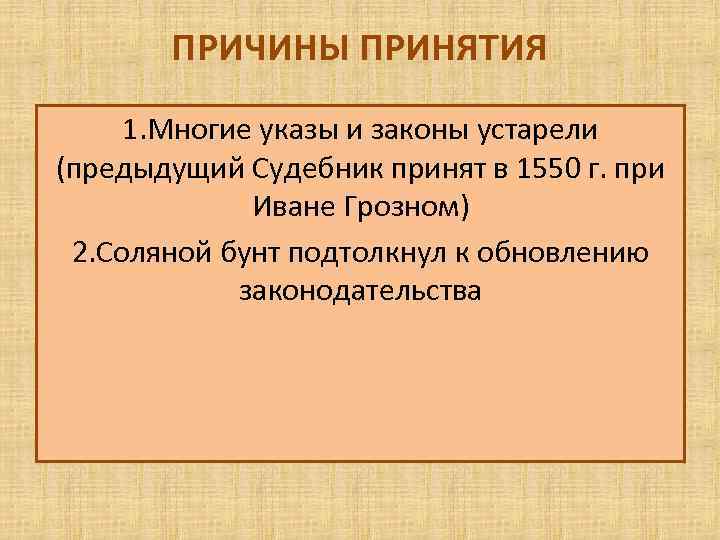 ПРИЧИНЫ ПРИНЯТИЯ

1.Многие указы и законы устарели (предыдущий Судебник принят в 1550 г. при Иване Грозном)

2.Соляной бунт подтолкнул к обновлению законодательства